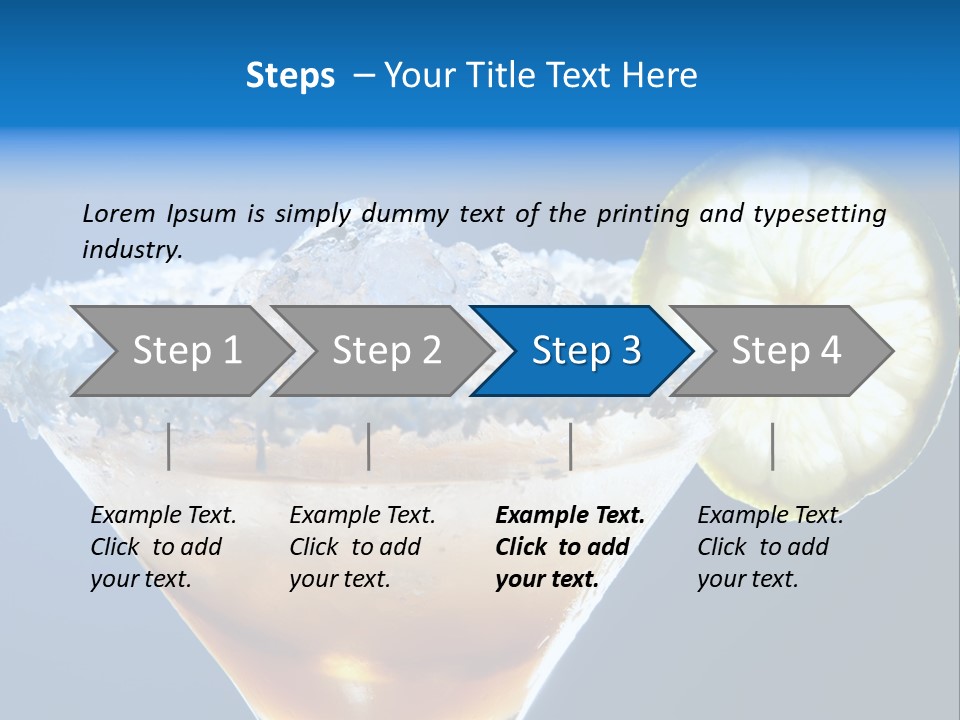 Steps – Your Title Text Here

Lorem Ipsum is simply dummy text of the printing and typesetting industry.

Step 1

Step 2

Step 3

Step 4

Example Text. Click to add your text.

Example Text. Click to add your text.

Example Text. Click to add your text.

Example Text. Click to add your text.